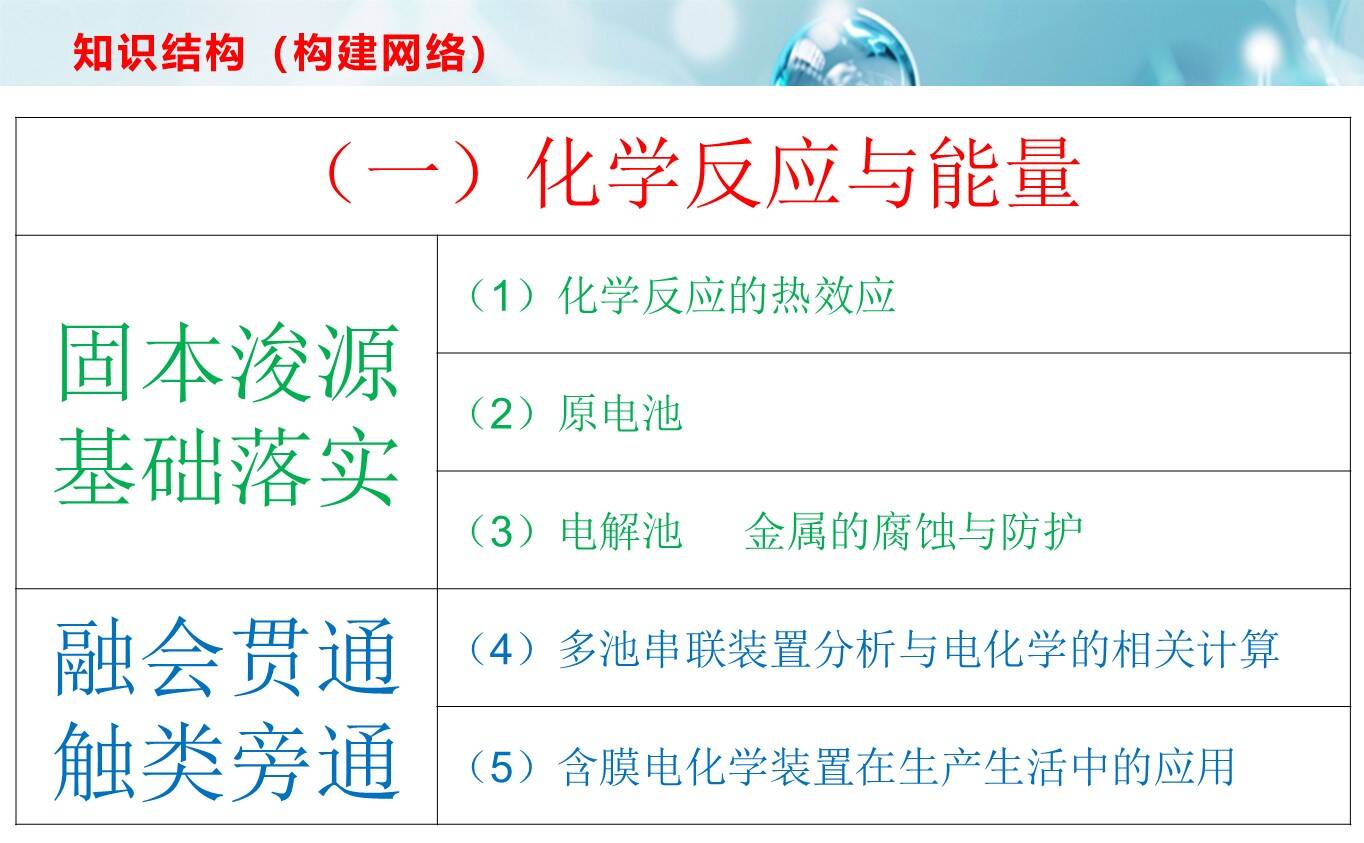 知识结构（构建网络）

| （一）化学反应与能量 | |
|---|---|
| 固本浚源 基础落实 | （1）化学反应的热效应 |
| | （2）原电池 |
| | （3）电解池　金属的腐蚀与防护 |
| 融会贯通 触类旁通 | （4）多池串联装置分析与电化学的相关计算 |
| | （5）含膜电化学装置在生产生活中的应用 |